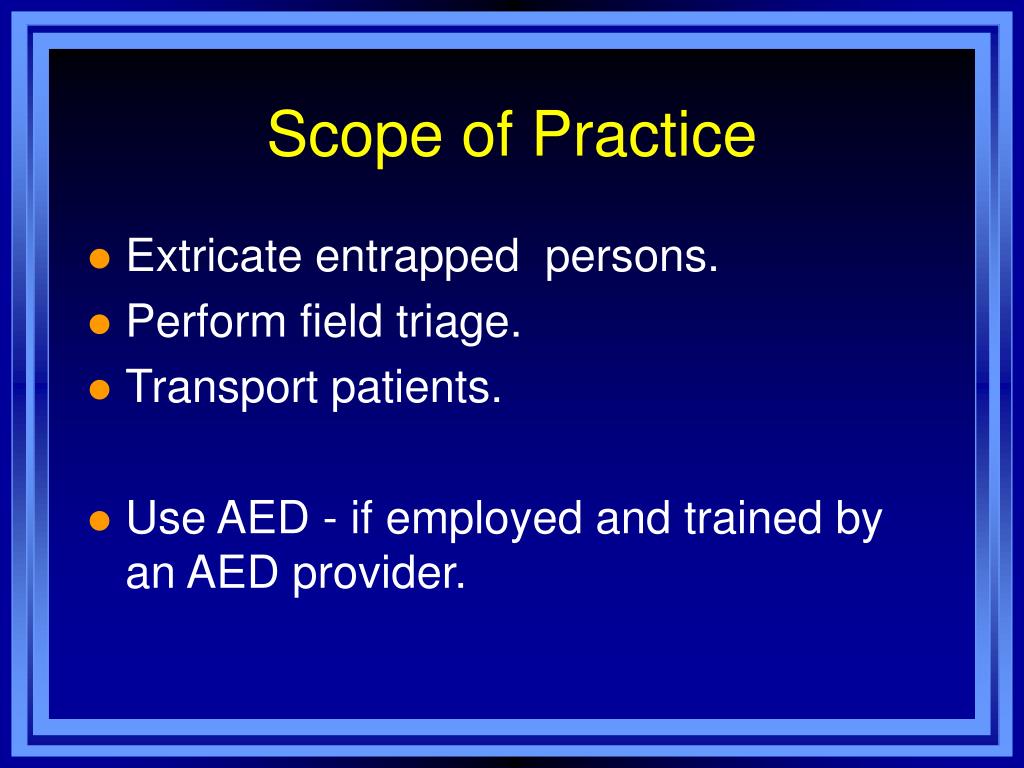 Scope of Practice

- Extricate entrapped persons.
- Perform field triage.
- Transport patients.

- Use AED - if employed and trained by an AED provider.